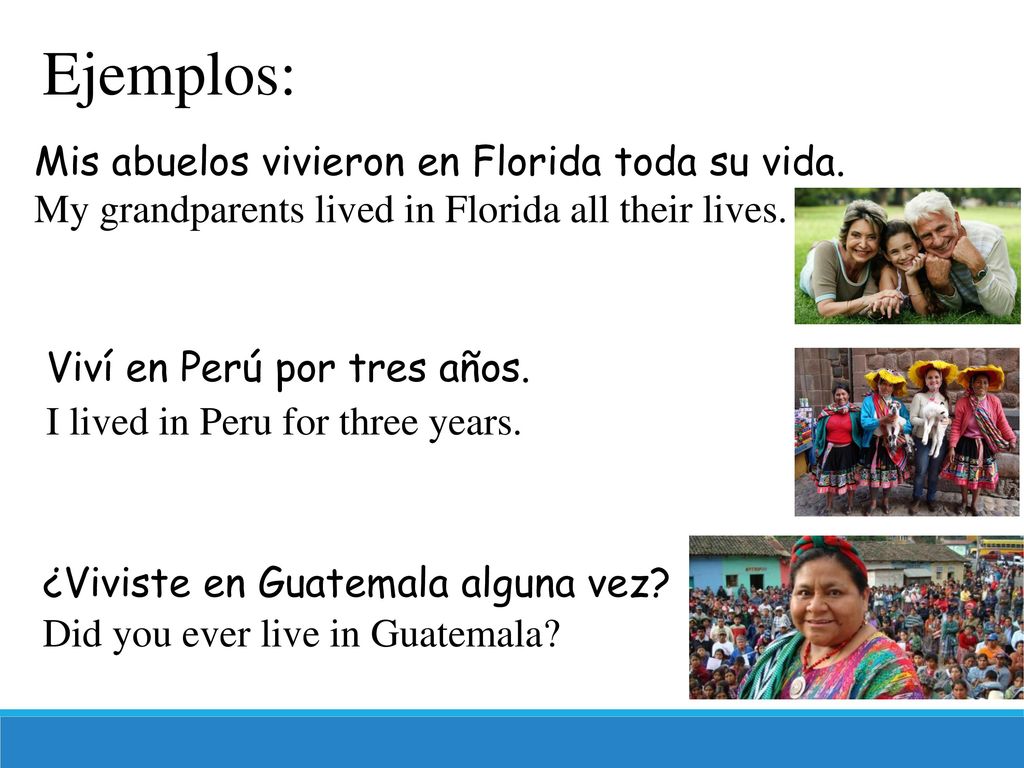 Ejemplos:

Mis abuelos vivieron en Florida toda su vida.
My grandparents lived in Florida all their lives.

Viví en Perú por tres años.
I lived in Peru for three years.

¿Viviste en Guatemala alguna vez?
Did you ever live in Guatemala?